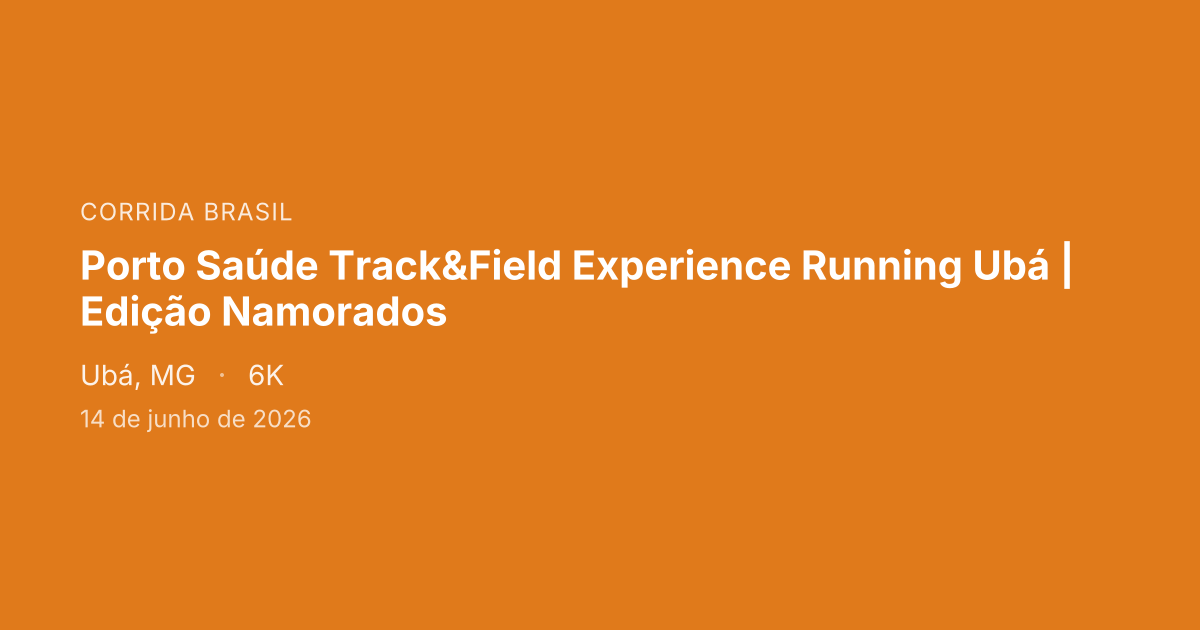 CORRIDA BRASIL

Porto Saúde Track&Field Experience Running Ubá | Edição Namorados

Ubá, MG · 6K

14 de junho de 2026